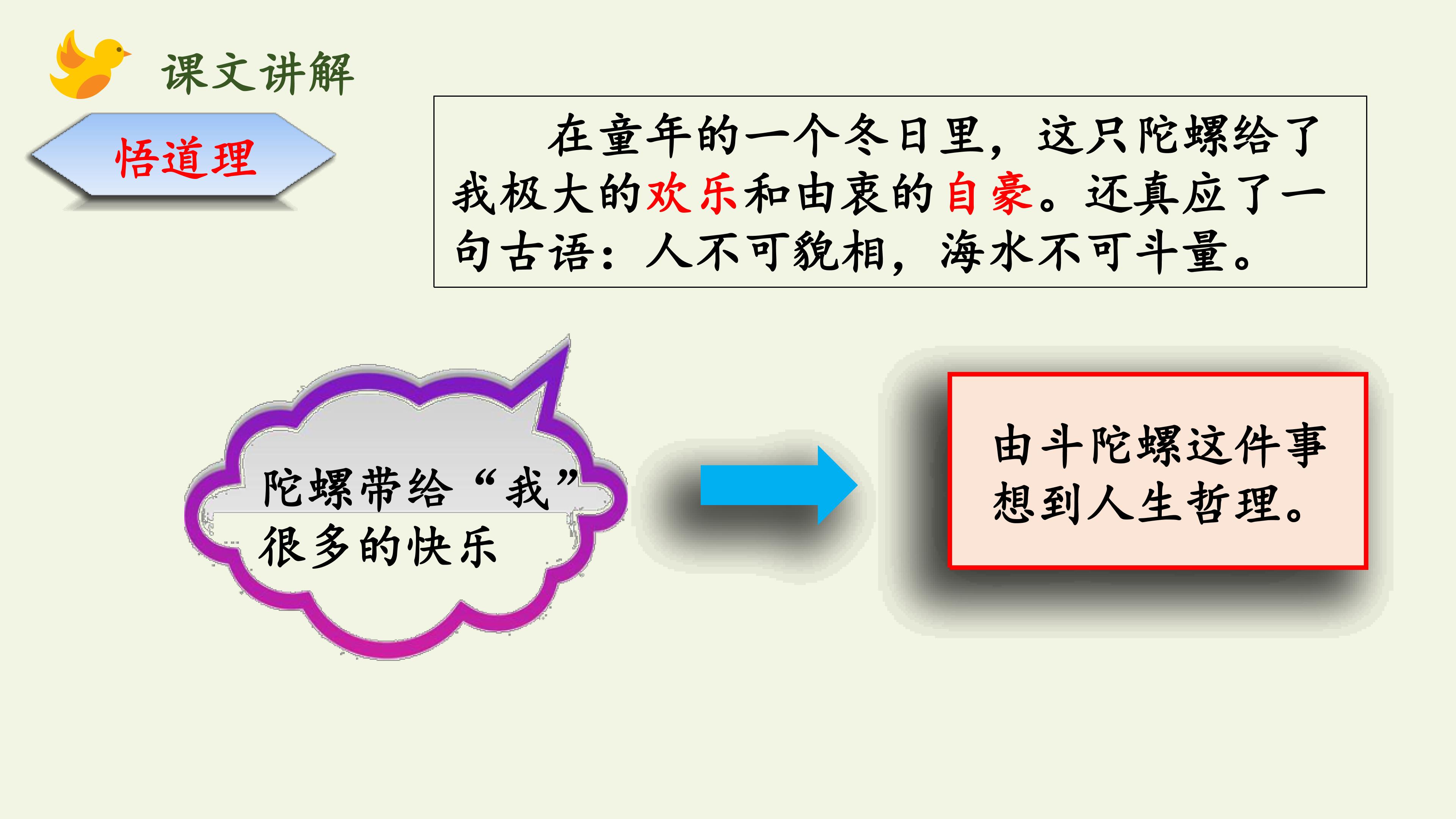 课文讲解

悟道理

在童年的一个冬日里，这只陀螺给了我极大的欢乐和由衷的自豪。还真应了一句古语：人不可貌相，海水不可斗量。

陀螺带给“我”很多的快乐

由斗陀螺这件事想到人生哲理。